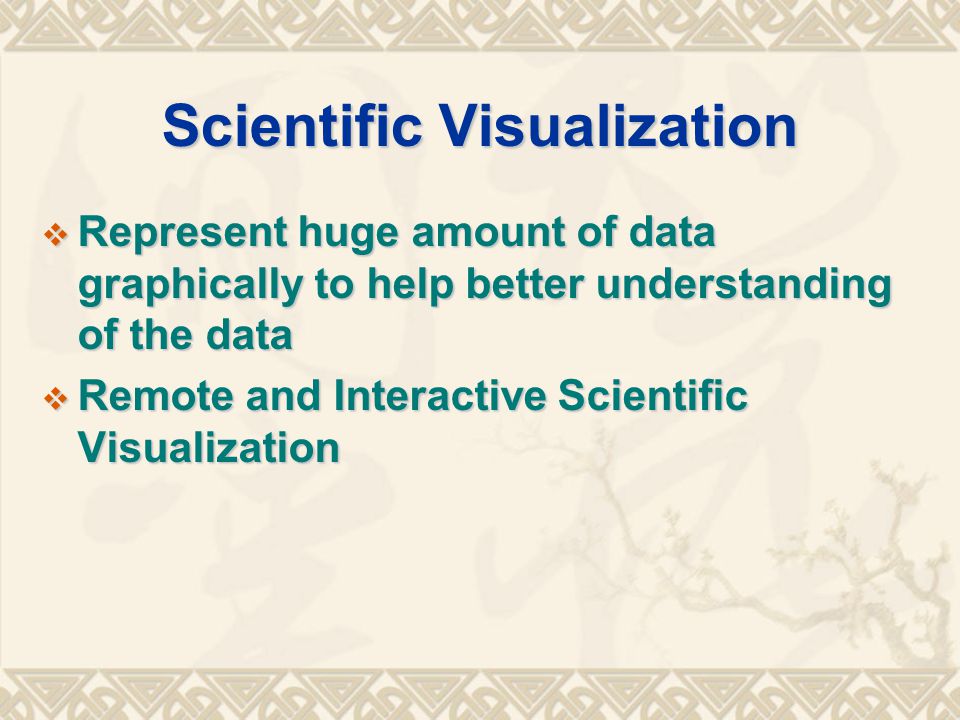 Scientific Visualization

❖ Represent huge amount of data graphically to help better understanding of the data

❖ Remote and Interactive Scientific Visualization